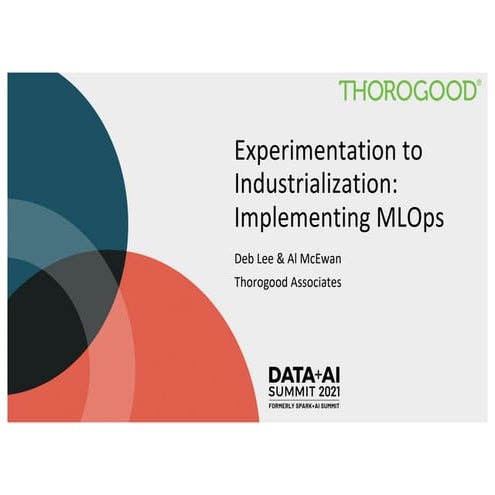 THOROGOOD®

Experimentation to Industrialization: Implementing MLOps

Deb Lee & Al McEwan

Thorogood Associates

DATA+AI SUMMIT 2021

FORMERLY SPARK+AI SUMMIT